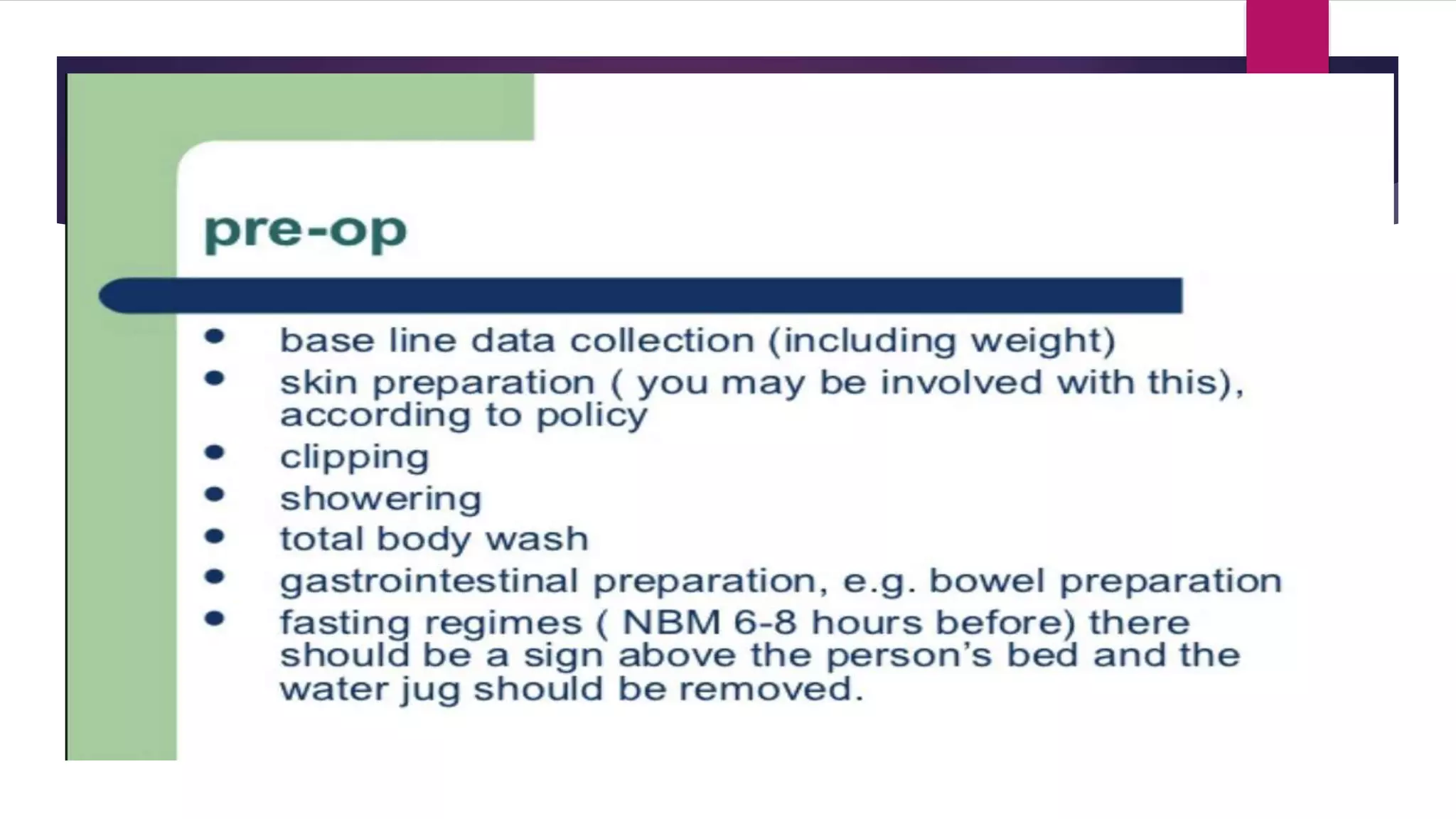 pre-op

- base line data collection (including weight)
- skin preparation ( you may be involved with this), according to policy
- clipping
- showering
- total body wash
- gastrointestinal preparation, e.g. bowel preparation
- fasting regimes ( NBM 6-8 hours before) there should be a sign above the person's bed and the water jug should be removed.